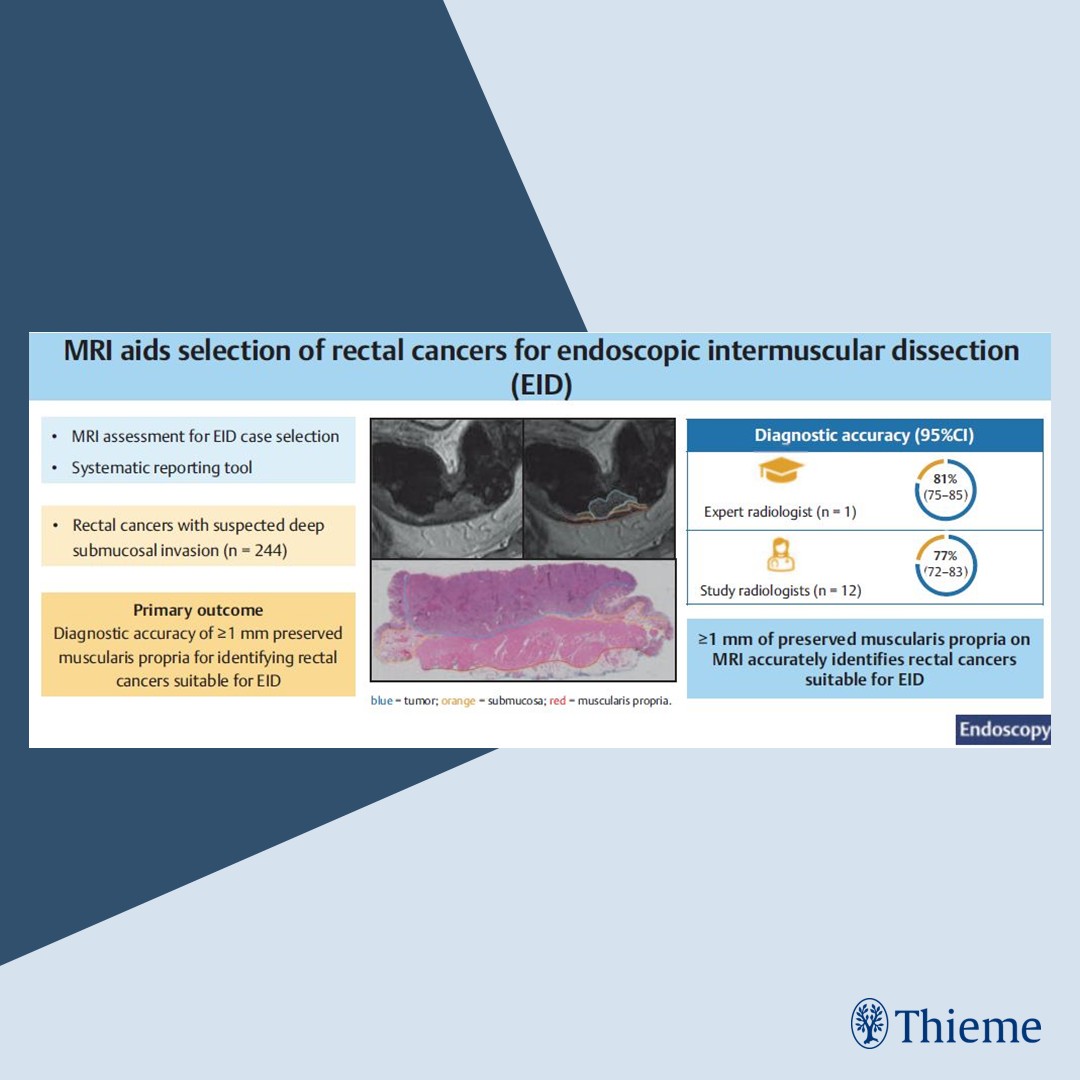 MRI aids selection of rectal cancers for endoscopic intermuscular dissection (EID)

• MRI assessment for EID case selection
• Systematic reporting tool

• Rectal cancers with suspected deep submucosal invasion (n = 244)

Primary outcome
Diagnostic accuracy of ≥1 mm preserved muscularis propria for identifying rectal cancers suitable for EID

blue = tumor; orange = submucosa; red = muscularis propria.

Diagnostic accuracy (95%CI)

Expert radiologist (n = 1)
81%
(75–85)

Study radiologists (n = 12)
77%
(72–83)

≥1 mm of preserved muscularis propria on MRI accurately identifies rectal cancers suitable for EID

Endoscopy

Thieme